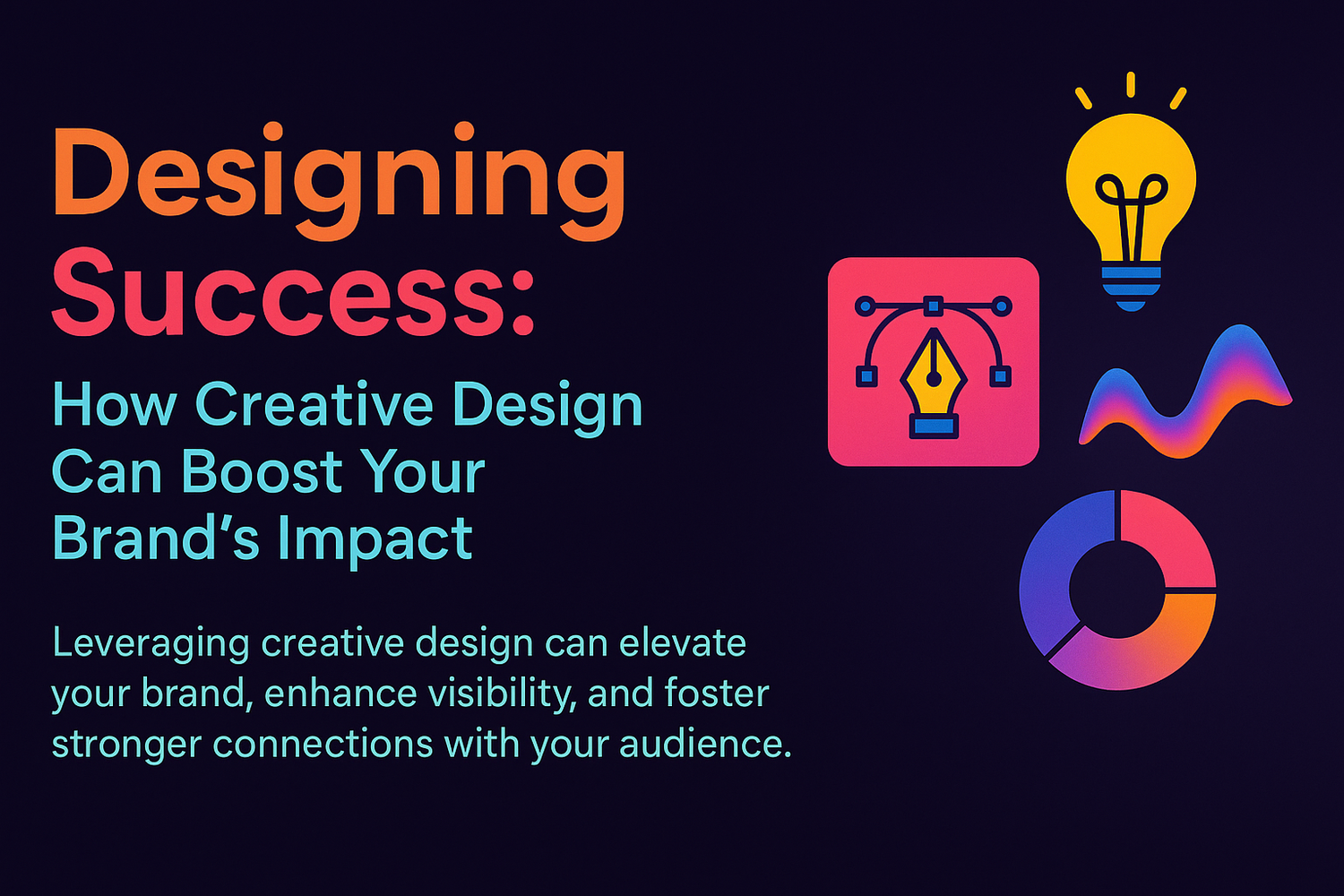 Designing Success:

How Creative Design Can Boost Your Brand's Impact

Leveraging creative design can elevate your brand, enhance visibility, and foster stronger connections with your audience.